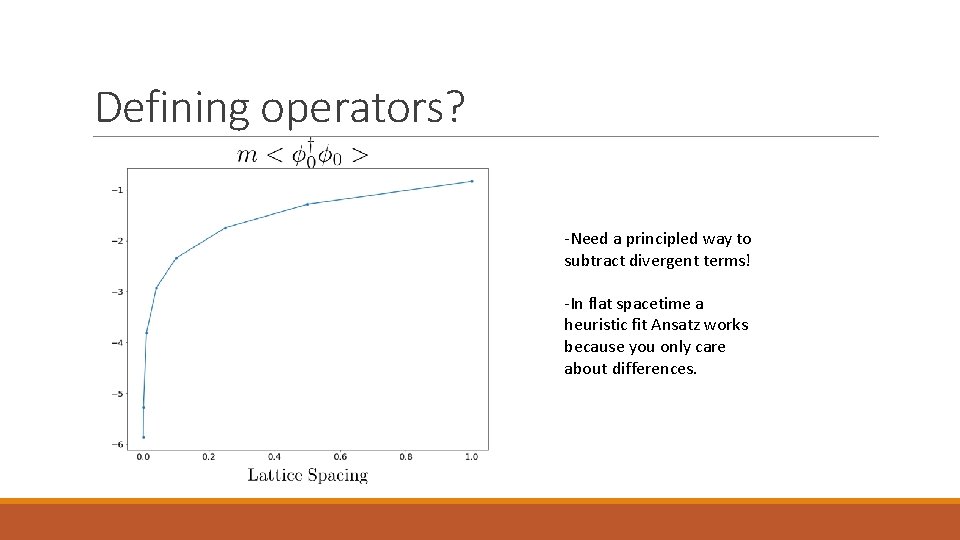 Defining operators?

$m < \phi_0^\dagger \phi_0 >$

−1
−2
−3
−4
−5
−6

0.0 0.2 0.4 0.6 0.8 1.0

Lattice Spacing

-Need a principled way to subtract divergent terms!

-In flat spacetime a heuristic fit Ansatz works because you only care about differences.